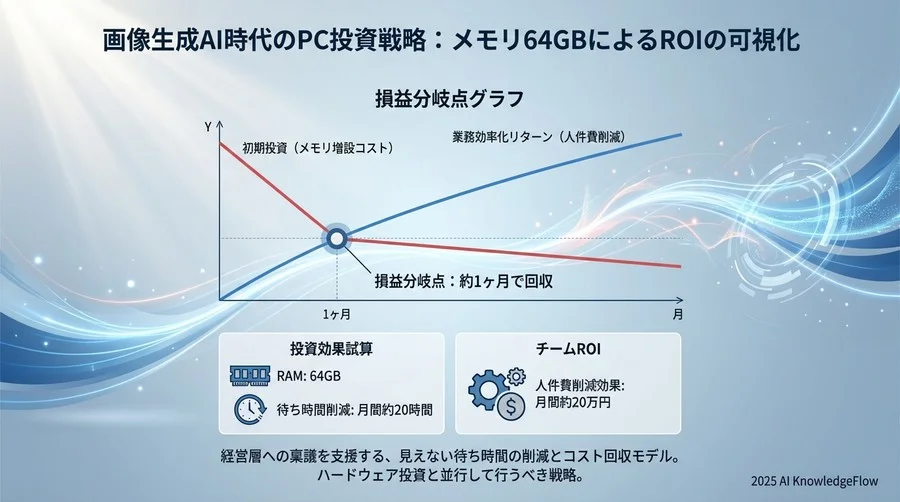 画像生成AI時代のPC投資戦略：メモリ64GBによるROIの可視化

損益分岐点グラフ

Y

初期投資（メモリ増設コスト）

業務効率化リターン（人件費削減）

損益分岐点：約1ヶ月で回収

1ヶ月

月

投資効果試算

RAM: 64GB

待ち時間削減: 月間約20時間

チームROI

人件費削減効果: 月間約20万円

経営層への稟議を支援する、見えない待ち時間の削減とコスト回収モデル。
ハードウェア投資と並行して行うべき戦略。

2025 AI KnowledgeFlow